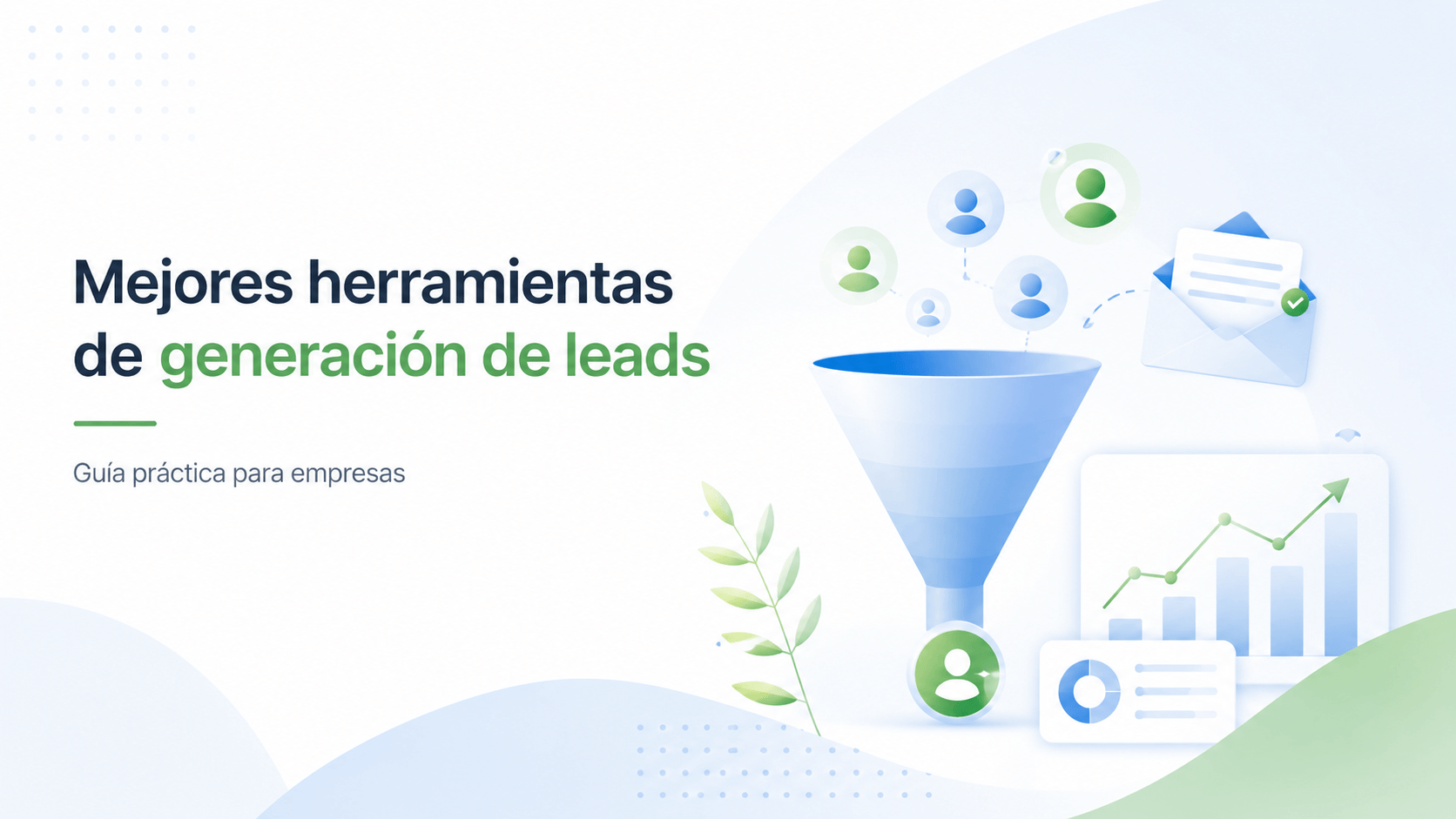 Mejores herramientas de generación de leads

Guía práctica para empresas